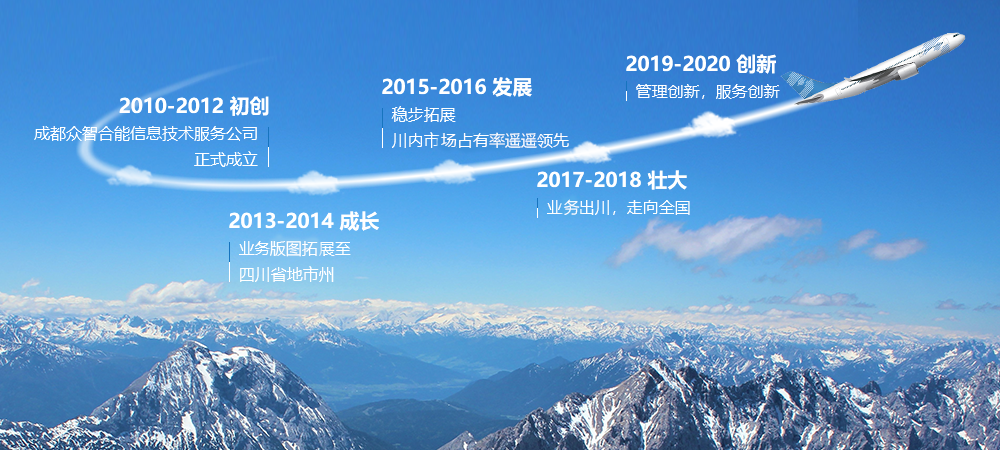 2010-2012 初创

成都众智合能信息技术服务公司
正式成立

2013-2014 成长

业务版图拓展至
四川省地市州

2015-2016 发展

稳步拓展
川内市场占有率遥遥领先

2017-2018 壮大

业务出川，走向全国

2019-2020 创新

管理创新，服务创新